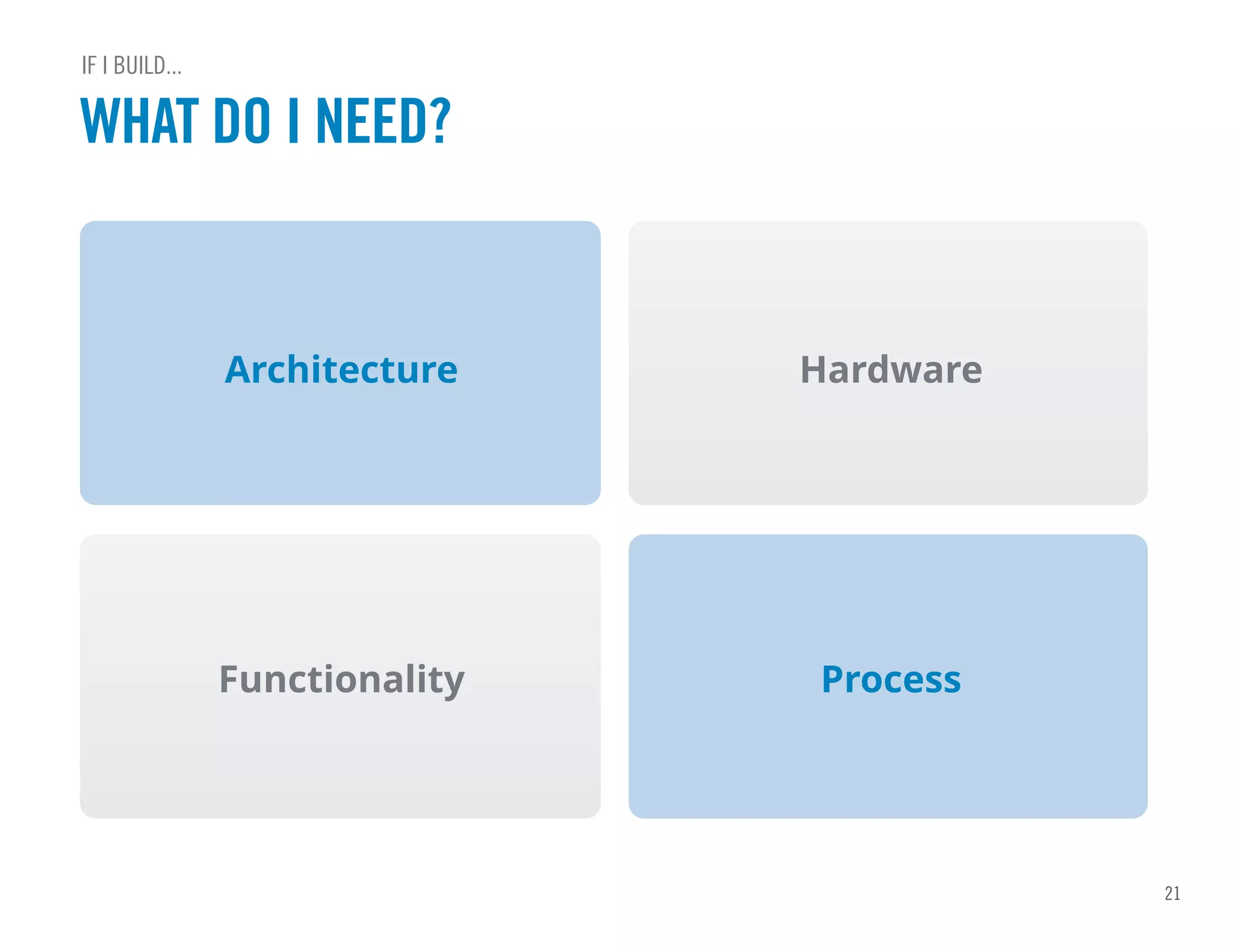 IF I BUILD...

WHAT DO I NEED?

Architecture

Hardware

Functionality

Process

21